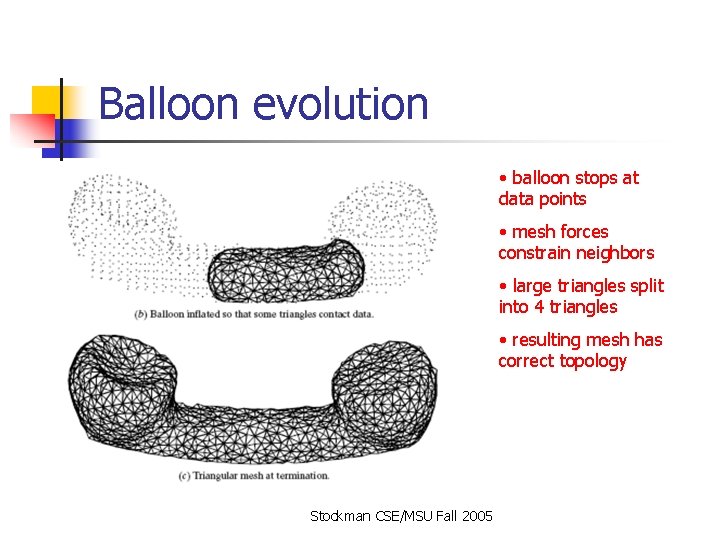 Balloon evolution

(b) Balloon inflated so that some triangles contact data.

(c) Triangular mesh at termination.

• balloon stops at data points

• mesh forces constrain neighbors

• large triangles split into 4 triangles

• resulting mesh has correct topology

Stockman CSE/MSU Fall 2005